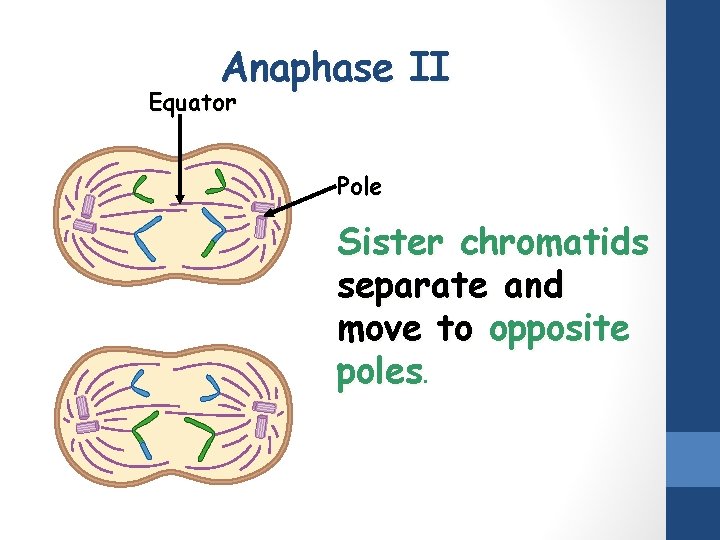 Anaphase II

Equator

Pole

Sister chromatids separate and move to opposite poles.